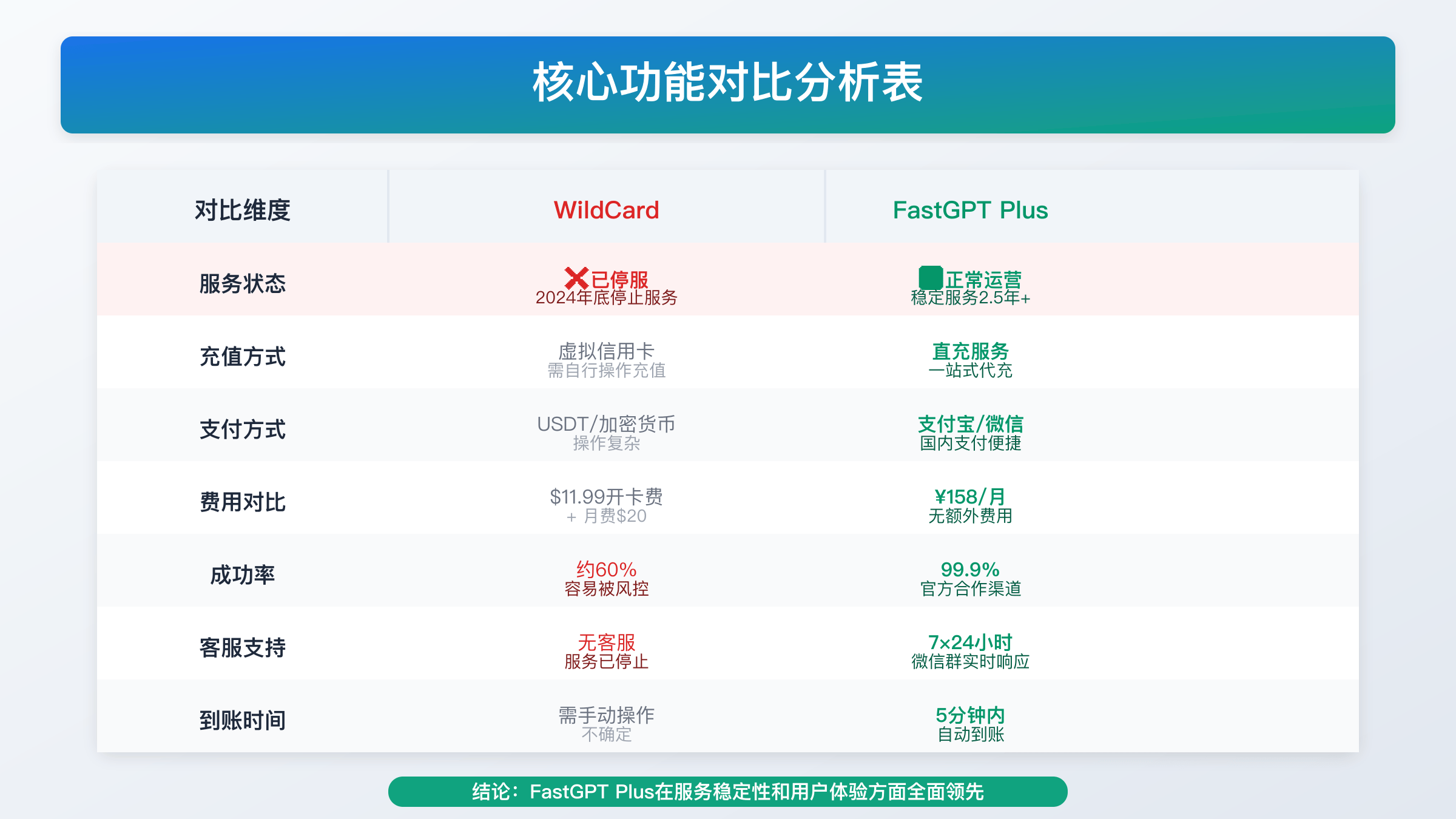 核心功能对比分析表

| 对比维度 | WildCard | FastGPT Plus |
|---|---|---|
| 服务状态 | ❌已停服 2024年底停止服务 | 正常运营 稳定服务2.5年+ |
| 充值方式 | 虚拟信用卡 需自行操作充值 | 直充服务 一站式代充 |
| 支付方式 | USDT/加密货币 操作复杂 | 支付宝/微信 国内支付便捷 |
| 费用对比 | \$11.99开卡费 + 月费\$20 | ¥158/月 无额外费用 |
| 成功率 | 约60% 容易被风控 | 99.9% 官方合作渠道 |
| 客服支持 | 无客服 服务已停止 | 7×24小时 微信群实时响应 |
| 到账时间 | 需手动操作 不确定 | 5分钟内 自动到账 |

结论：FastGPT Plus在服务稳定性和用户体验方面全面领先